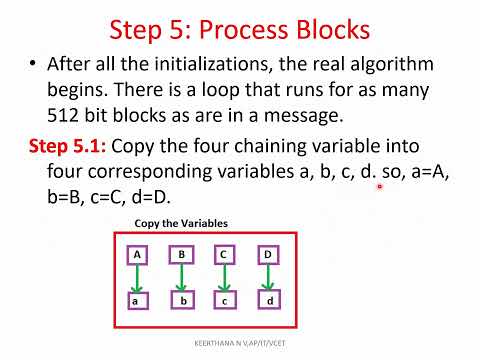 Step 5: Process Blocks

• After all the initializations, the real algorithm begins. There is a loop that runs for as many 512 bit blocks as are in a message.

Step 5.1: Copy the four chaining variable into four corresponding variables a, b, c, d. so, a=A, b=B, c=C, d=D.

Copy the Variables

A B C D

a b c d

KEERTHANA N V,AP/IT/VCET